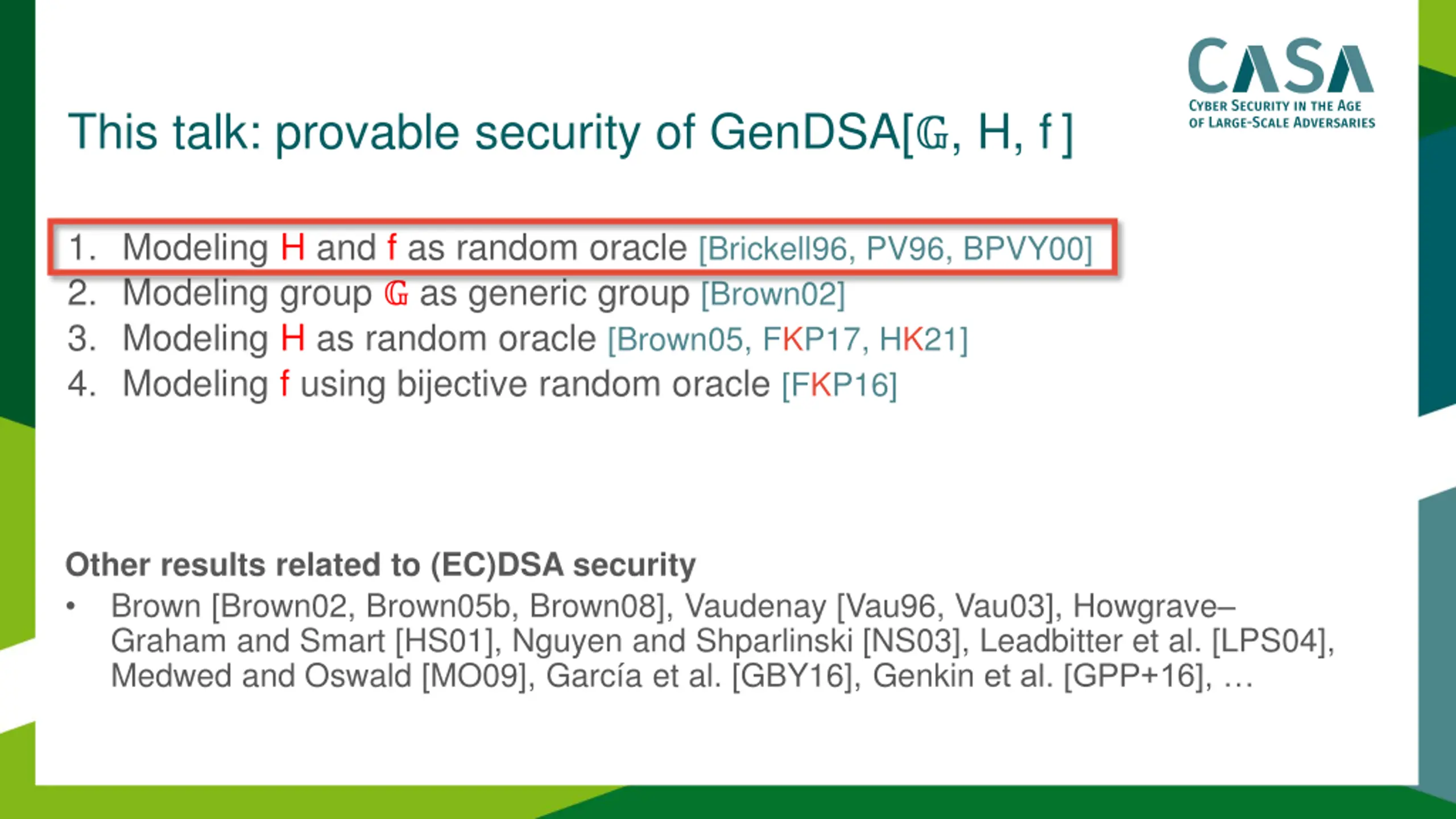 CASA
CYBER SECURITY IN THE AGE OF LARGE-SCALE ADVERSARIES

This talk: provable security of GenDSA[$\mathbb{G}$, H, f ]

1. Modeling H and f as random oracle [Brickell96, PV96, BPVY00]
2. Modeling group $\mathbb{G}$ as generic group [Brown02]
3. Modeling H as random oracle [Brown05, FKP17, HK21]
4. Modeling f using bijective random oracle [FKP16]

Other results related to (EC)DSA security

• Brown [Brown02, Brown05b, Brown08], Vaudenay [Vau96, Vau03], Howgrave–Graham and Smart [HS01], Nguyen and Shparlinski [NS03], Leadbitter et al. [LPS04], Medwed and Oswald [MO09], García et al. [GBY16], Genkin et al. [GPP+16], …